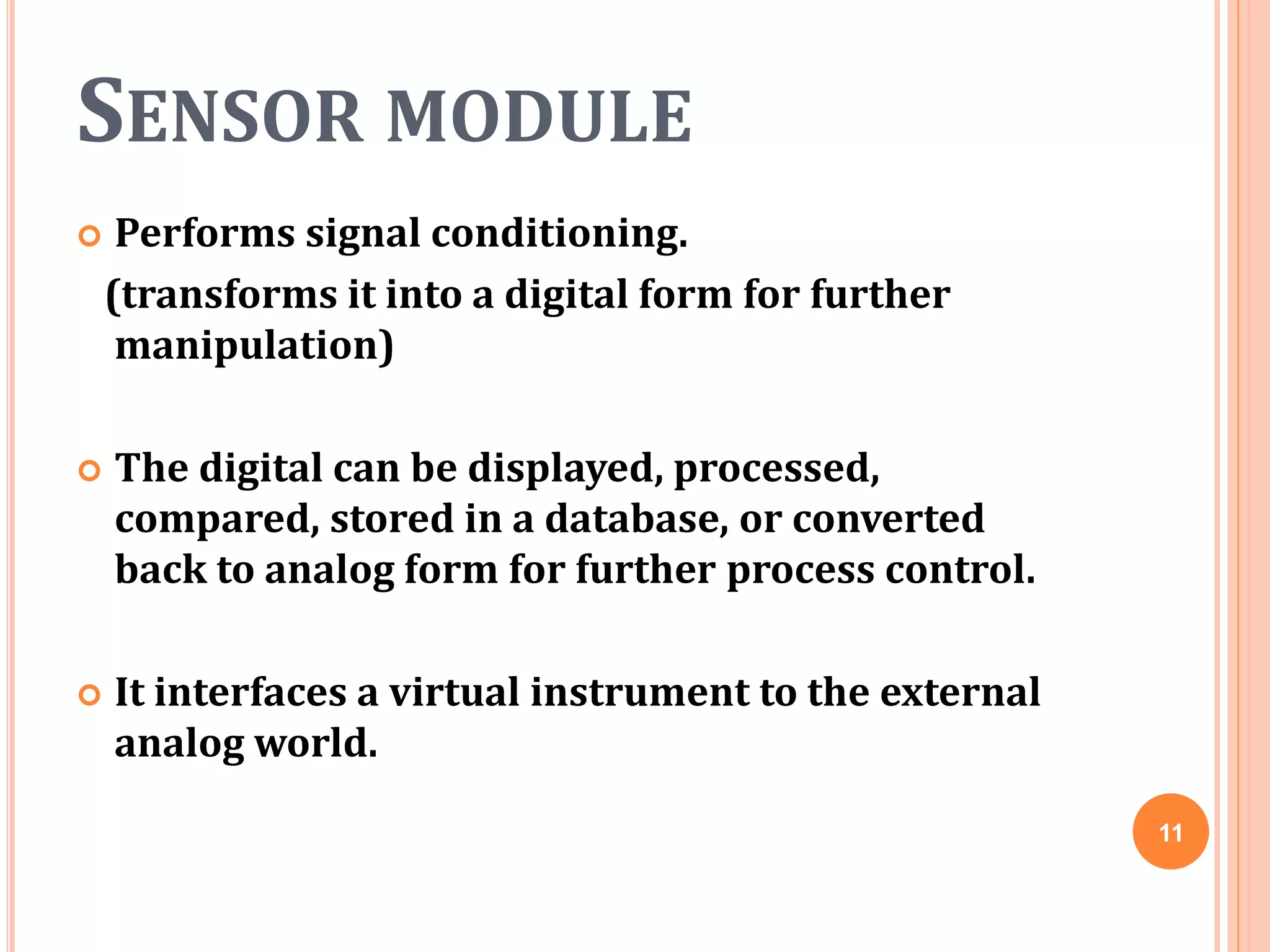 SENSOR MODULE

Performs signal conditioning.
(transforms it into a digital form for further manipulation)

The digital can be displayed, processed, compared, stored in a database, or converted back to analog form for further process control.

It interfaces a virtual instrument to the external analog world.

11